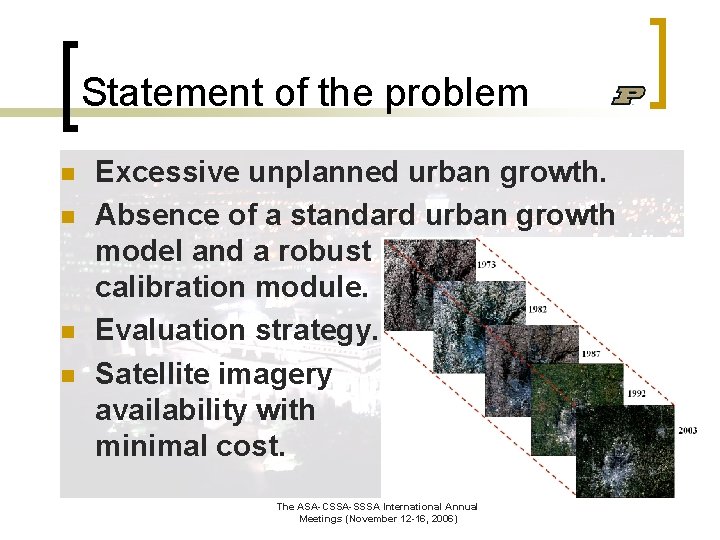 Statement of the problem

P

- Excessive unplanned urban growth.
- Absence of a standard urban growth model and a robust calibration module.
- Evaluation strategy.
- Satellite imagery availability with minimal cost.

1973

1982

1987

1992

2003

The ASA-CSSA-SSSA International Annual Meetings (November 12-16, 2006)